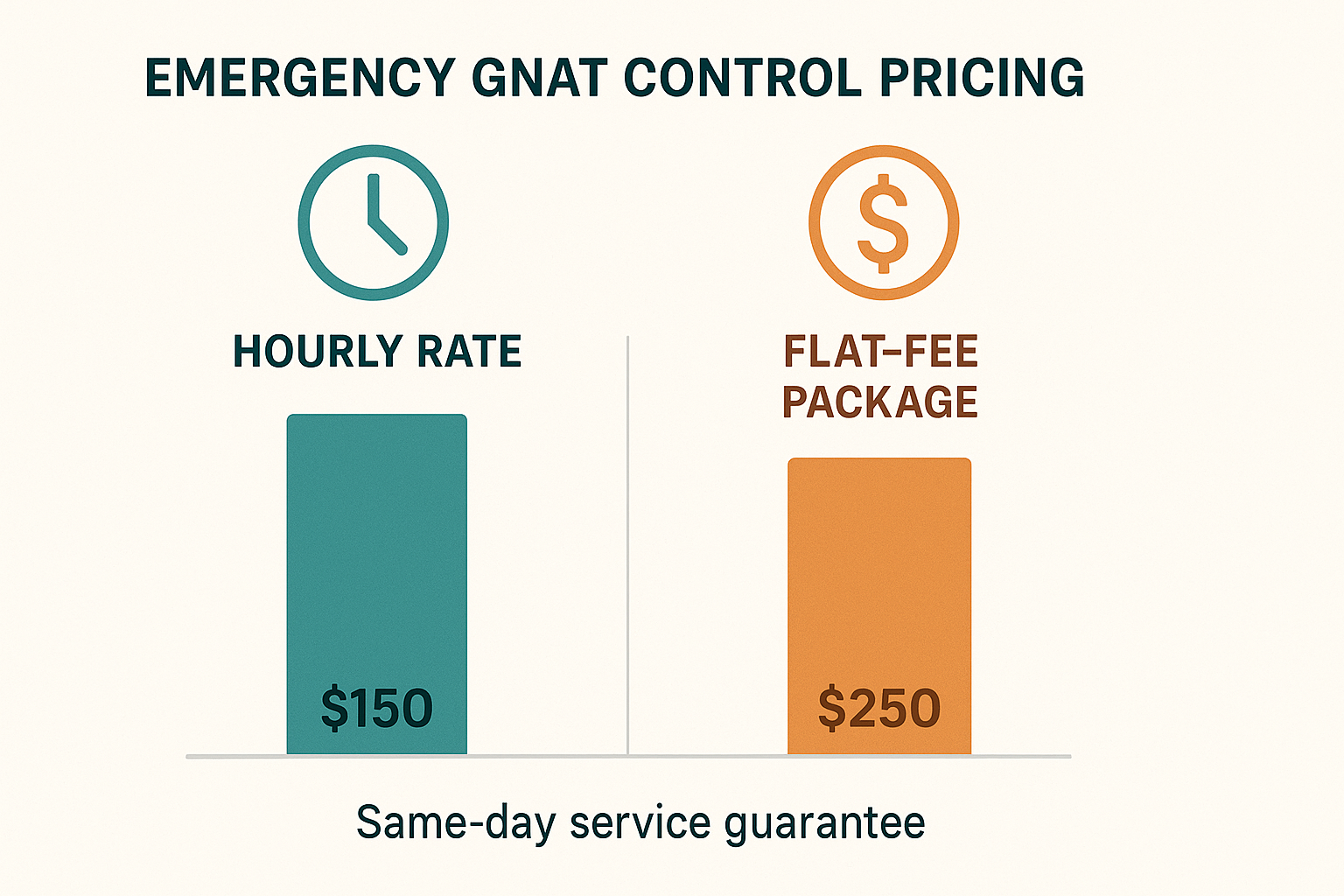 EMERGENCY GNAT CONTROL PRICING

HOURLY RATE

$150

FLAT-FEE PACKAGE

$250

Same-day service guarantee